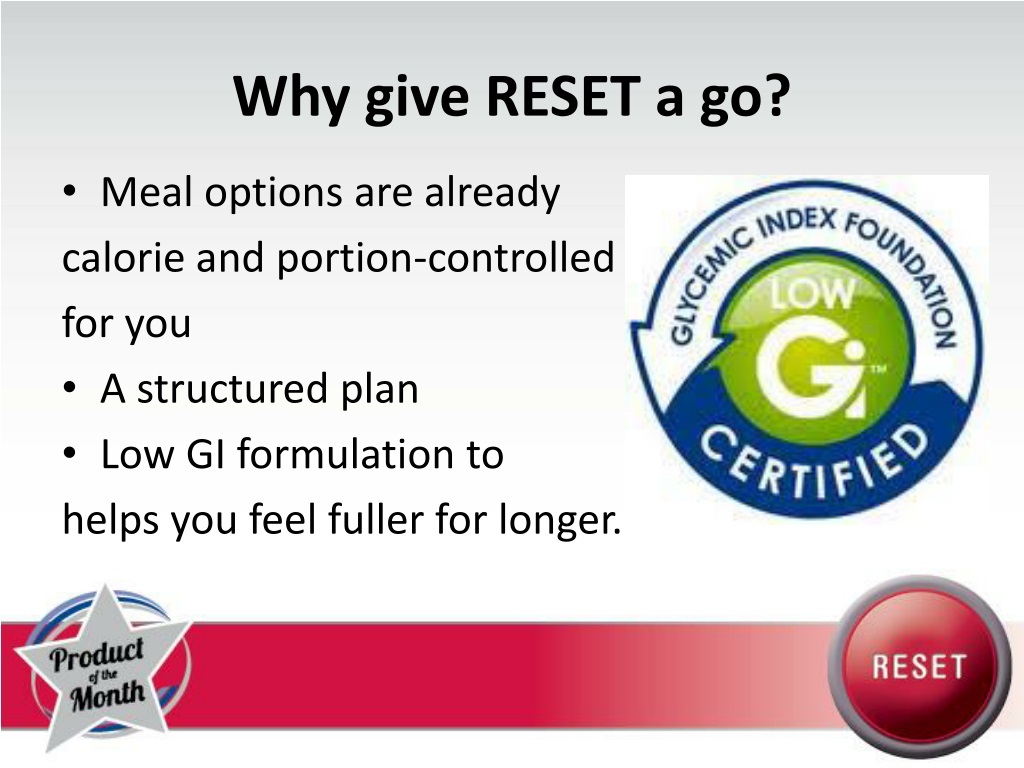 Why give RESET a go?

• Meal options are already calorie and portion-controlled for you
• A structured plan
• Low GI formulation to helps you feel fuller for longer.

GLYCEMIC INDEX FOUNDATION
LOW
Gi™
CERTIFIED

Product of the Month

RESET